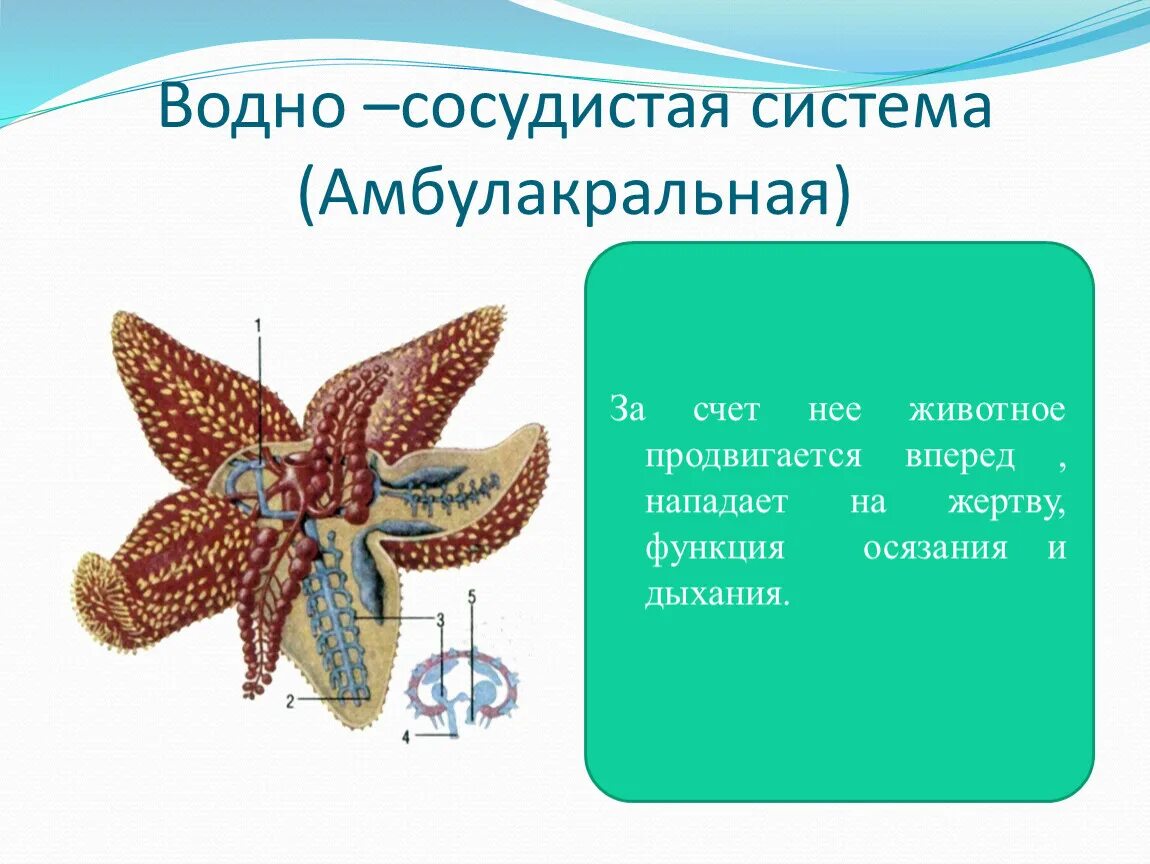 Водно –сосудистая система (Амбулакральная)

1

3

5

2

4

За счет нее животное продвигается вперед , нападает на жертву, функция осязания и дыхания.